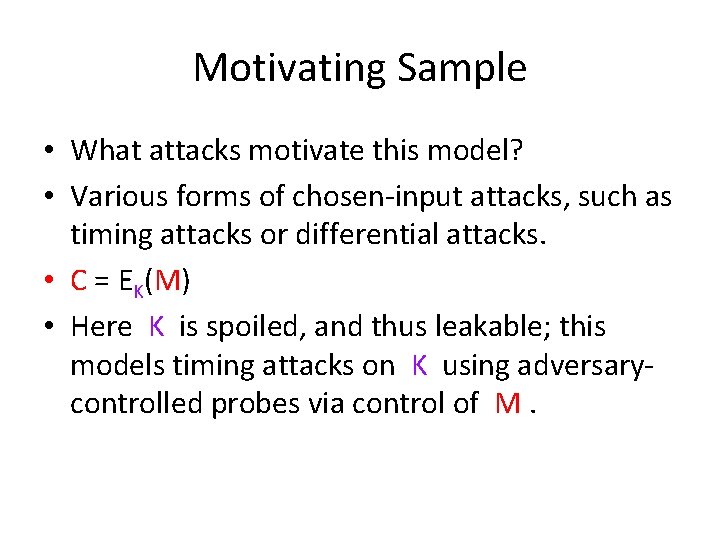 Motivating Sample

• What attacks motivate this model?

• Various forms of chosen-input attacks, such as timing attacks or differential attacks.

• $C = E_K(M)$

• Here K is spoiled, and thus leakable; this models timing attacks on K using adversary-controlled probes via control of M .